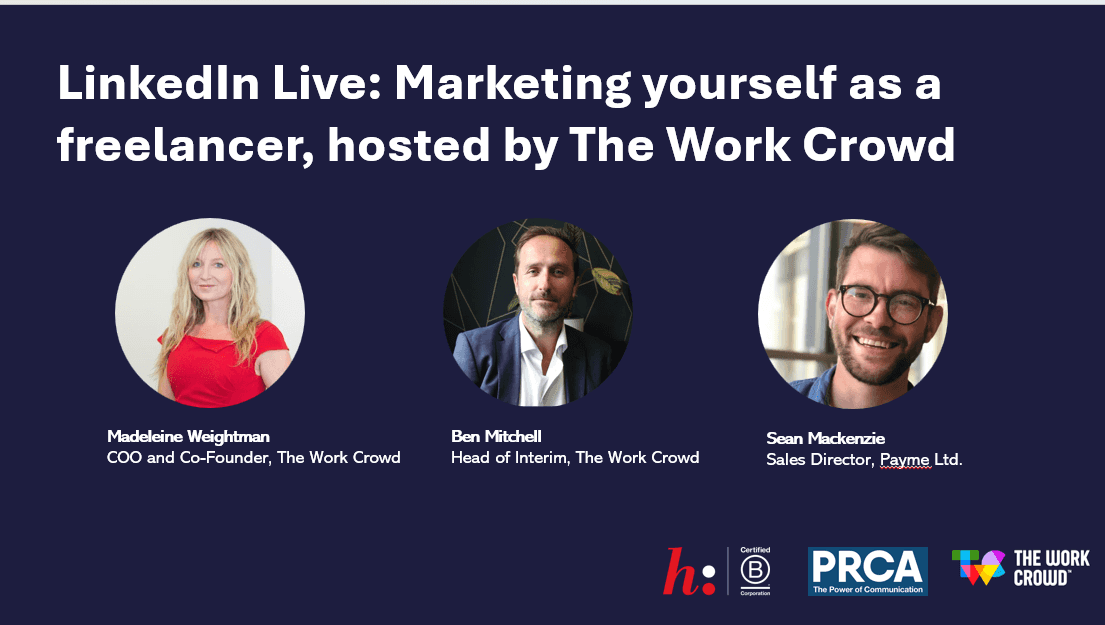 LinkedIn Live: Marketing yourself as a freelancer, hosted by The Work Crowd

Madeleine Weightman
COO and Co-Founder, The Work Crowd

Ben Mitchell
Head of Interim, The Work Crowd

Sean Mackenzie
Sales Director, Payme Ltd.

h:

Certified
B
Corporation

PRCA
The Power of Communication

THE WORK CROWD